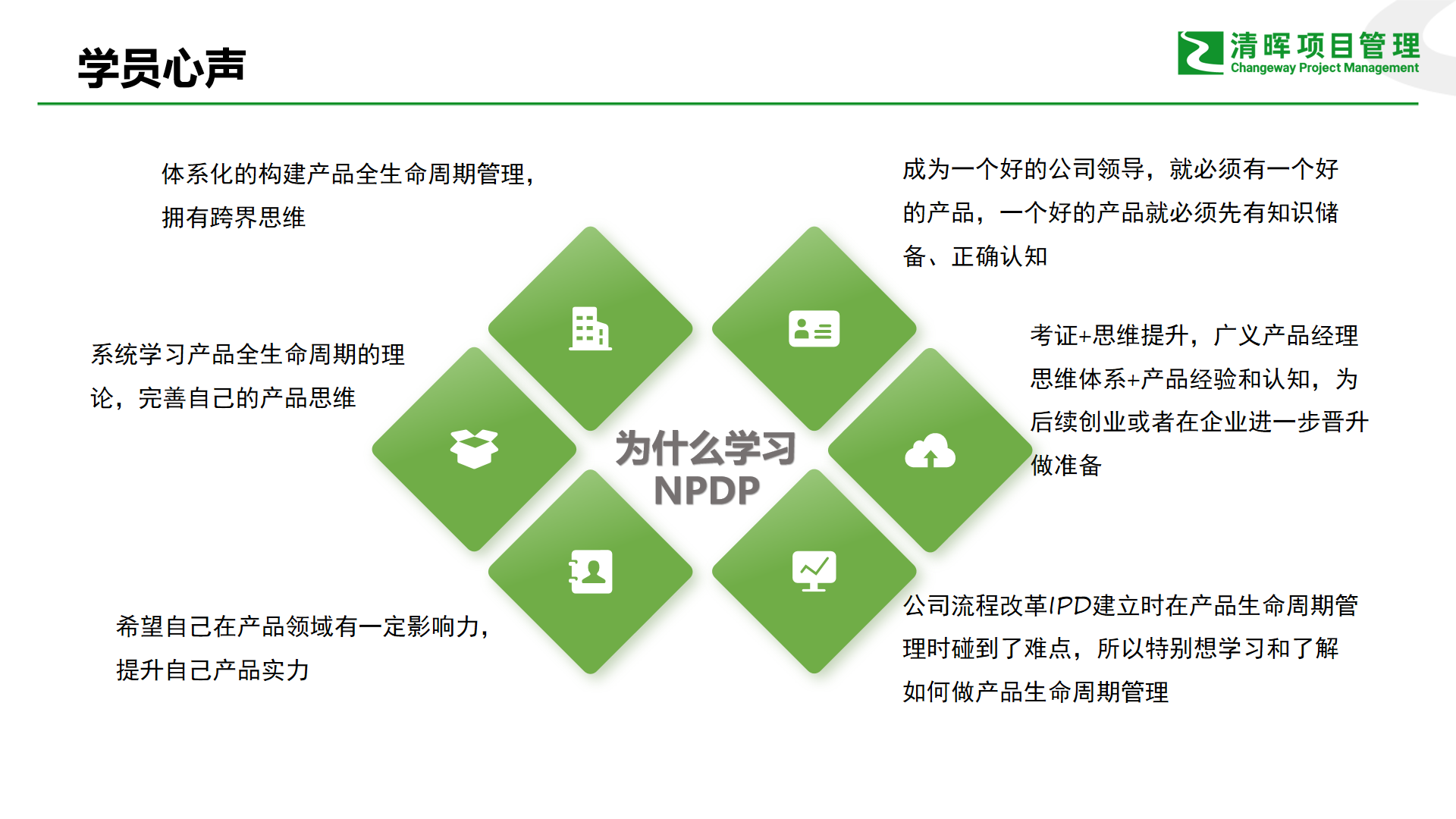 学员心声

清晖项目管理
Changeway Project Management

体系化的构建产品全生命周期管理，拥有跨界思维

系统学习产品全生命周期的理论，完善自己的产品思维

希望自己在产品领域有一定影响力，提升自己产品实力

为什么学习
NPDP

成为一个好的公司领导，就必须有一个好的产品，一个好的产品就必须先有知识储备、正确认知

考证+思维提升，广义产品经理思维体系+产品经验和认知，为后续创业或者在企业进一步晋升做准备

公司流程改革IPD建立时在产品生命周期管理时碰到了难点，所以特别想学习和了解如何做产品生命周期管理